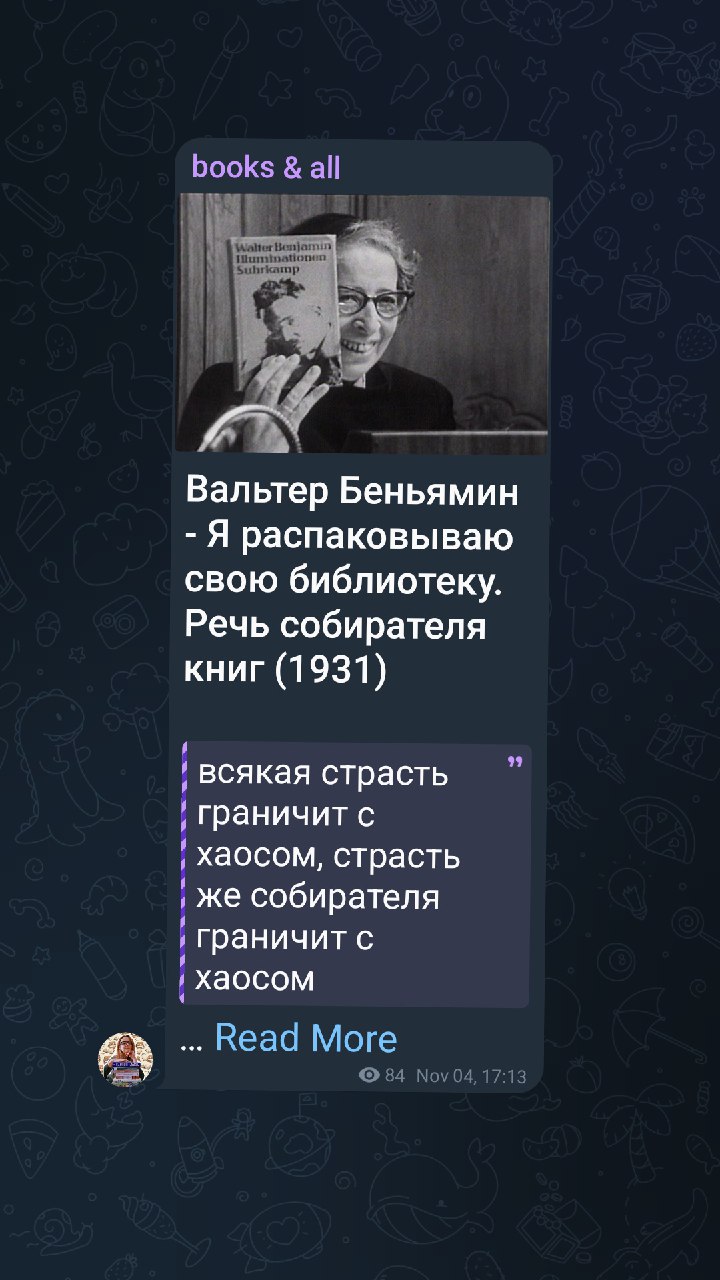 books & all

Walter Benjamin
Illuminationen
Suhrkamp

Вальтер Беньямин - Я распаковываю свою библиотеку. Речь собирателя книг (1931)

всякая страсть граничит с хаосом, страсть же собирателя граничит с хаосом

... Read More

84 Nov 04, 17:13